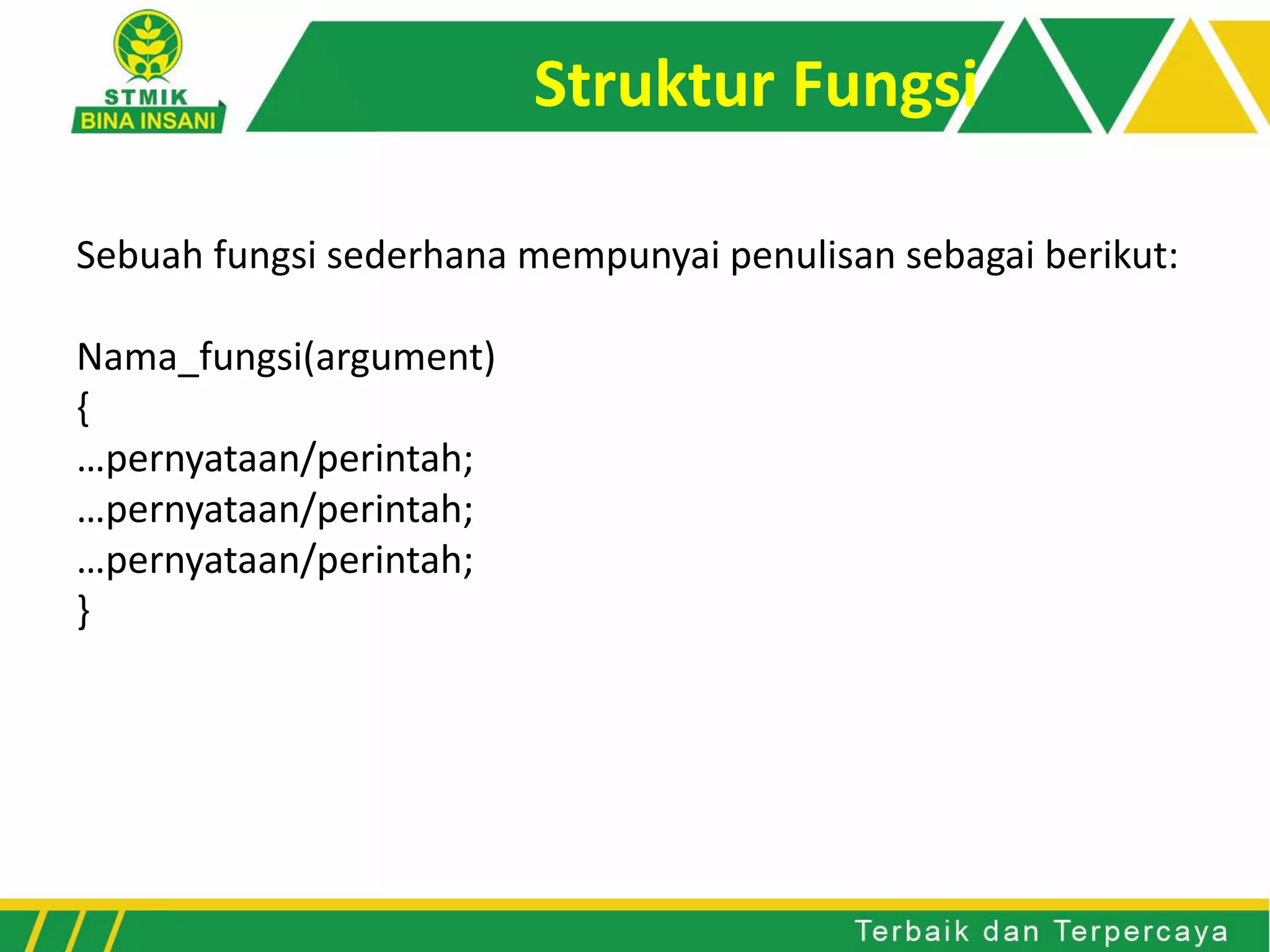 STMIK
BINA INSANI

Struktur Fungsi

Sebuah fungsi sederhana mempunyai penulisan sebagai berikut:

Nama_fungsi(argument)
{
…pernyataan/perintah;
…pernyataan/perintah;
…pernyataan/perintah;
}

Terbaik dan Terpercaya